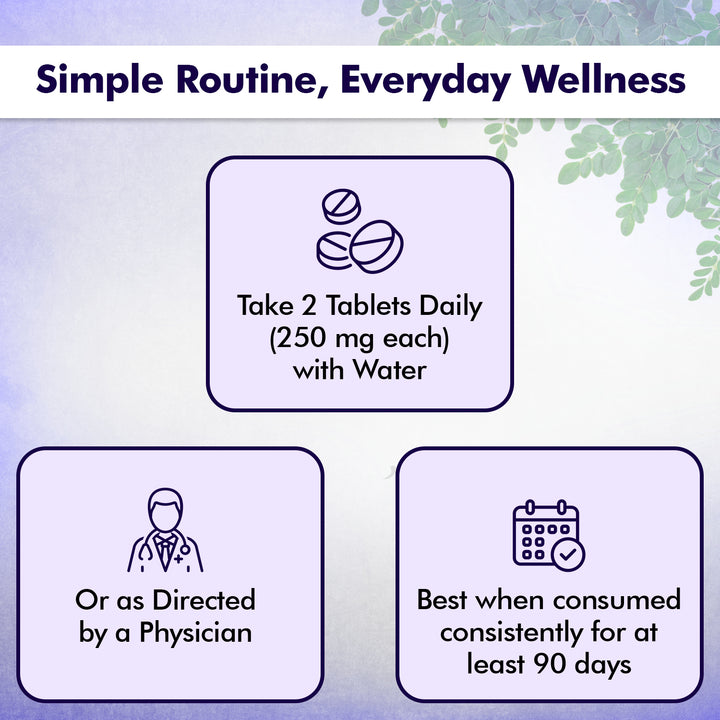 Simple Routine, Everyday Wellness

Take 2 Tablets Daily (250 mg each) with Water

Or as Directed by a Physician

Best when consumed consistently for at least 90 days